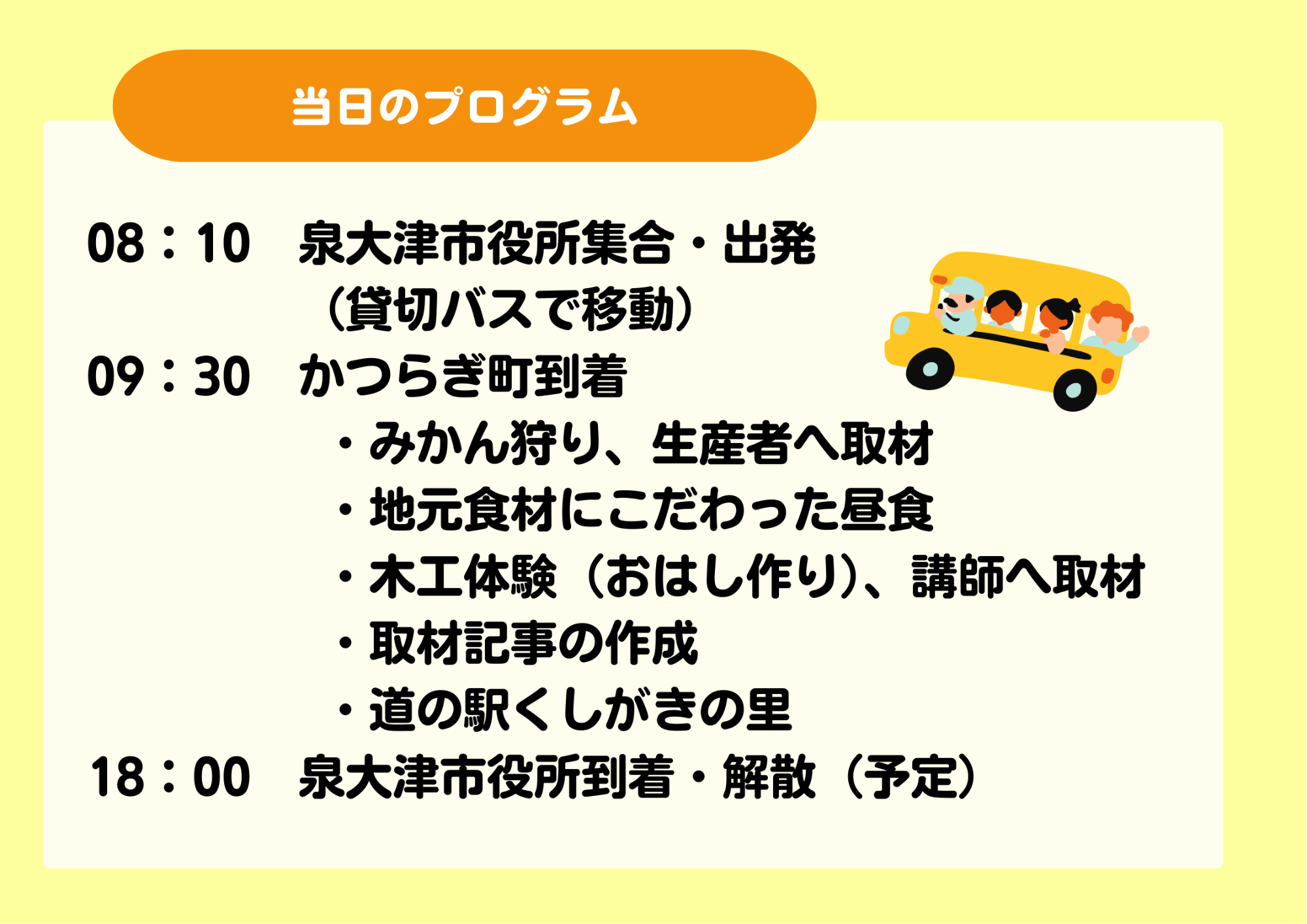 当日のプログラム

08：10　泉大津市役所集合・出発
（貸切バスで移動）

09：30　かつらぎ町到着
・みかん狩り、生産者へ取材
・地元食材にこだわった昼食
・木工体験（おはし作り）、講師へ取材
・取材記事の作成
・道の駅くしがきの里

18：00　泉大津市役所到着・解散（予定）